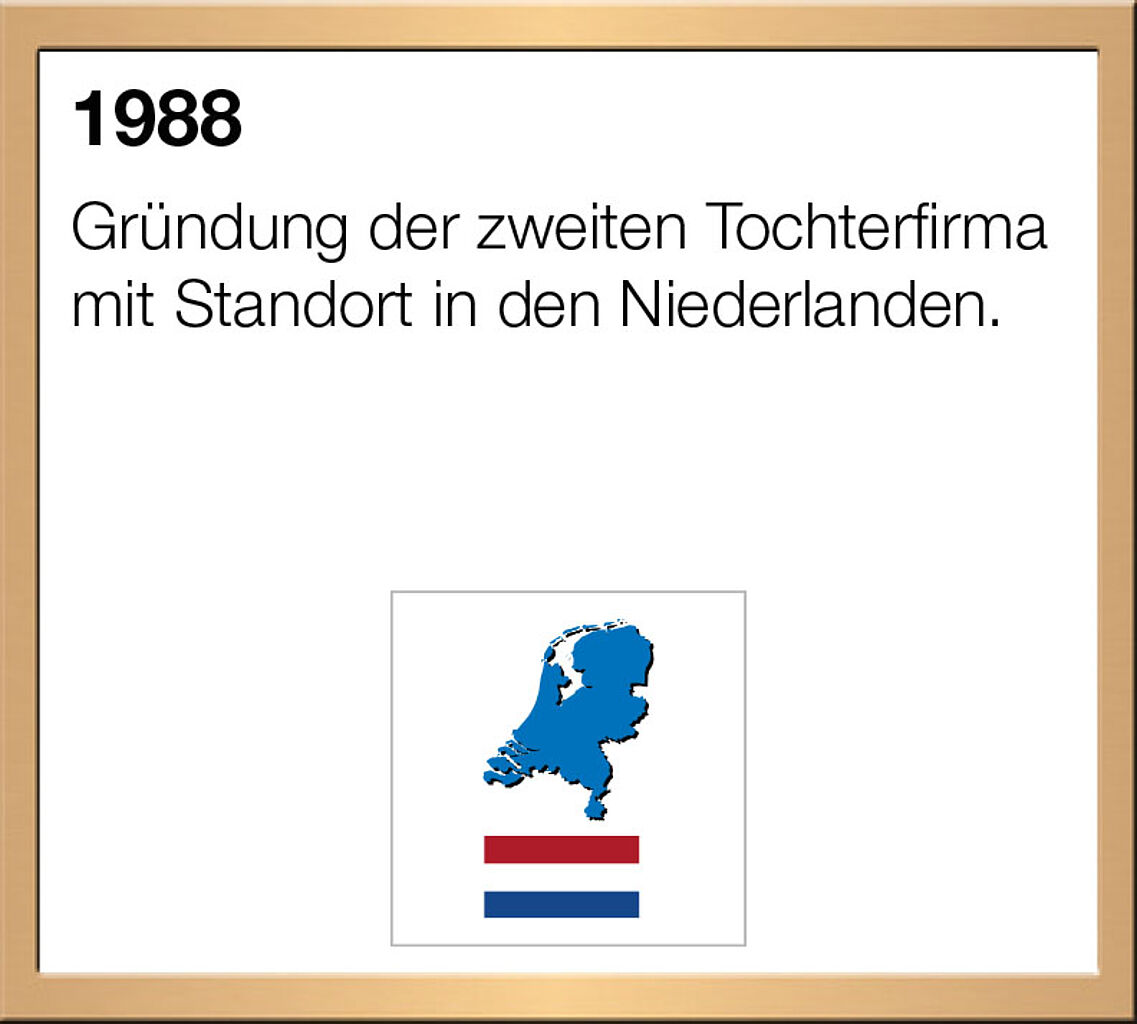 1988

Gründung der zweiten Tochterfirma mit Standort in den Niederlanden.